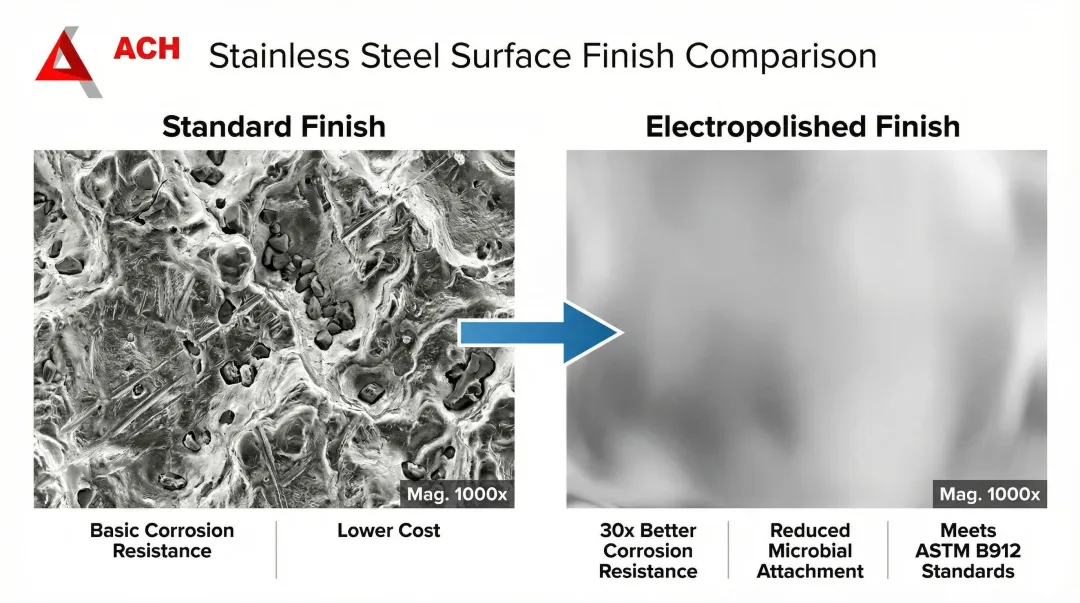 ACH Stainless Steel Surface Finish Comparison

Standard Finish

Mag. 1000x

Basic Corrosion Resistance

Lower Cost

Electropolished Finish

Mag. 1000x

30x Better Corrosion Resistance

Reduced Microbial Attachment

Meets ASTM B912 Standards